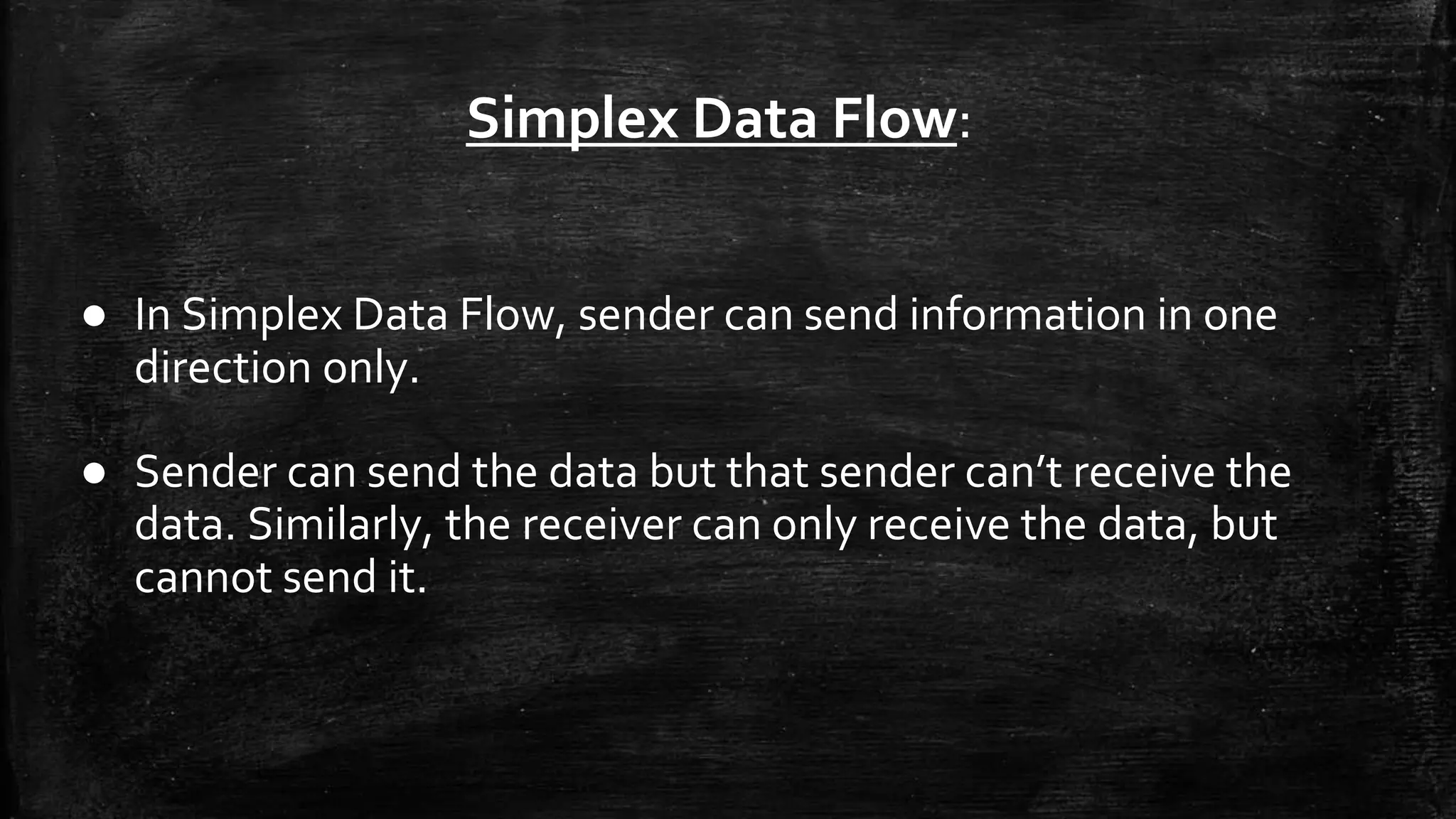 Simplex Data Flow:

● In Simplex Data Flow, sender can send information in one direction only.

● Sender can send the data but that sender can‘t receive the data. Similarly, the receiver can only receive the data, but cannot send it.